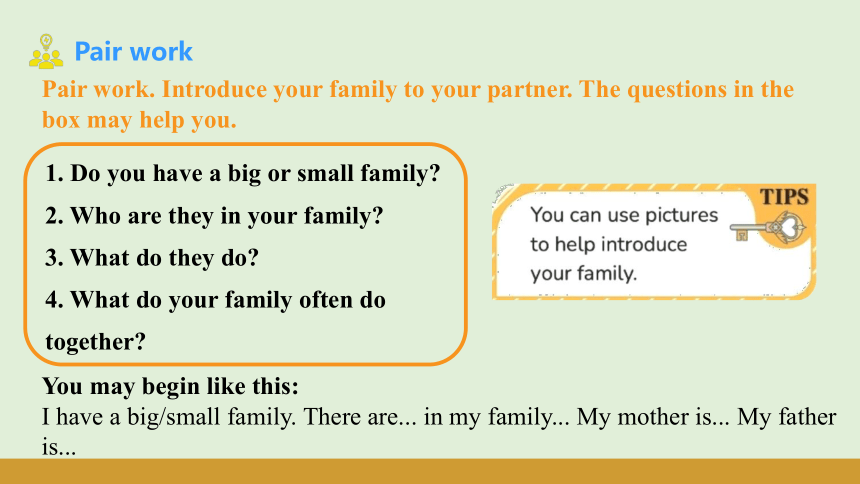 Pair work

Pair work. Introduce your family to your partner. The questions in the box may help you.

1. Do you have a big or small family?
2. Who are they in your family?
3. What do they do?
4. What do your family often do together?

TIPS
You can use pictures to help introduce your family.

You may begin like this:
I have a big/small family. There are... in my family... My mother is... My father is...